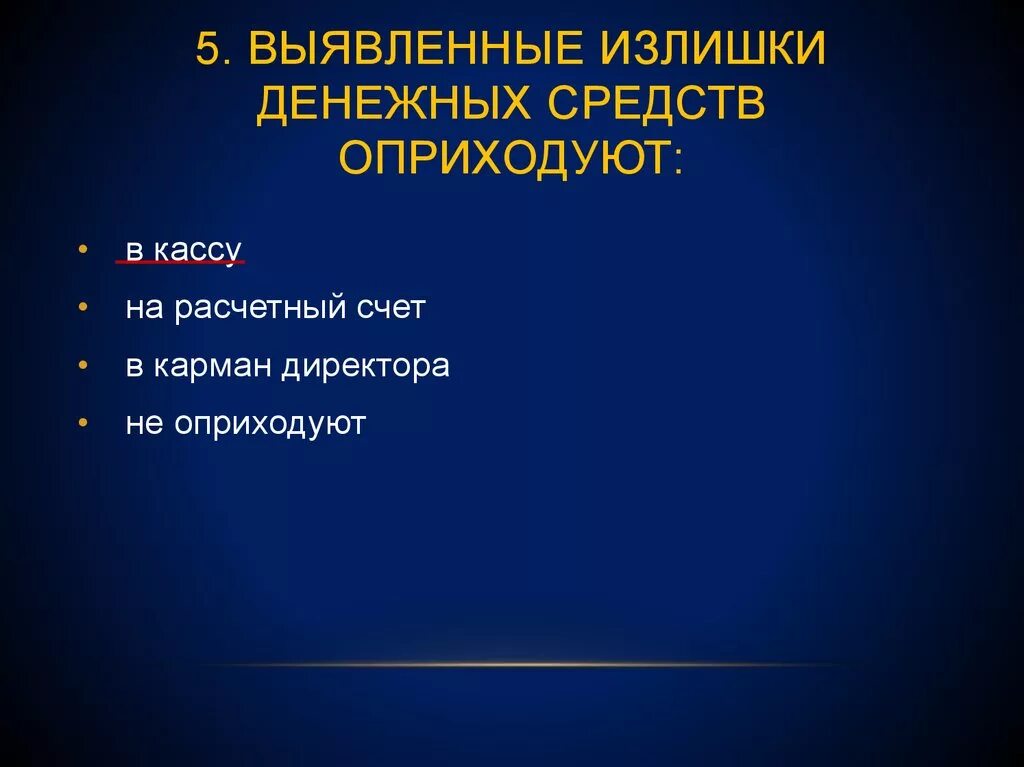 5. ВЫЯВЛЕННЫЕ ИЗЛИШКИ ДЕНЕЖНЫХ СРЕДСТВ ОПРИХОДУЮТ:

• в кассу
• на расчетный счет
• в карман директора
• не оприходуют